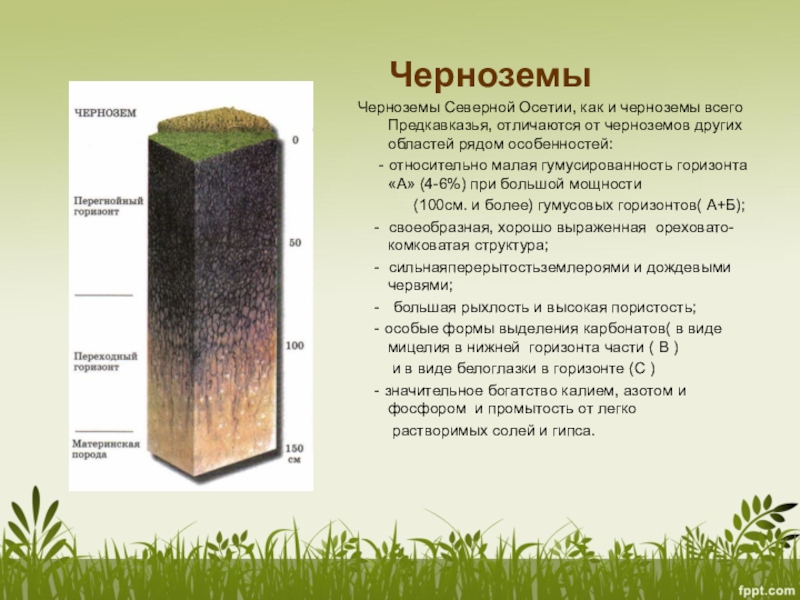 Черноземы

ЧЕРНОЗЕМ

Перегнойный горизонт

Переходный горизонт

Материнская порода

0

50

100

150 см

Черноземы Северной Осетии, как и черноземы всего Предкавказья, отличаются от черноземов других областей рядом особенностей:

- относительно малая гумусированность горизонта «А» (4-6%) при большой мощности (100см. и более) гумусовых горизонтов( А+Б);

- своеобразная, хорошо выраженная ореховато-комковатая структура;

- сильнаяперерытостьземлероями и дождевыми червями;

- большая рыхлость и высокая пористость;

- особые формы выделения карбонатов( в виде мицелия в нижней горизонта части ( В ) и в виде белоглазки в горизонте (С )

- значительное богатство калием, азотом и фосфором и промытость от легко растворимых солей и гипса.

fppt.com